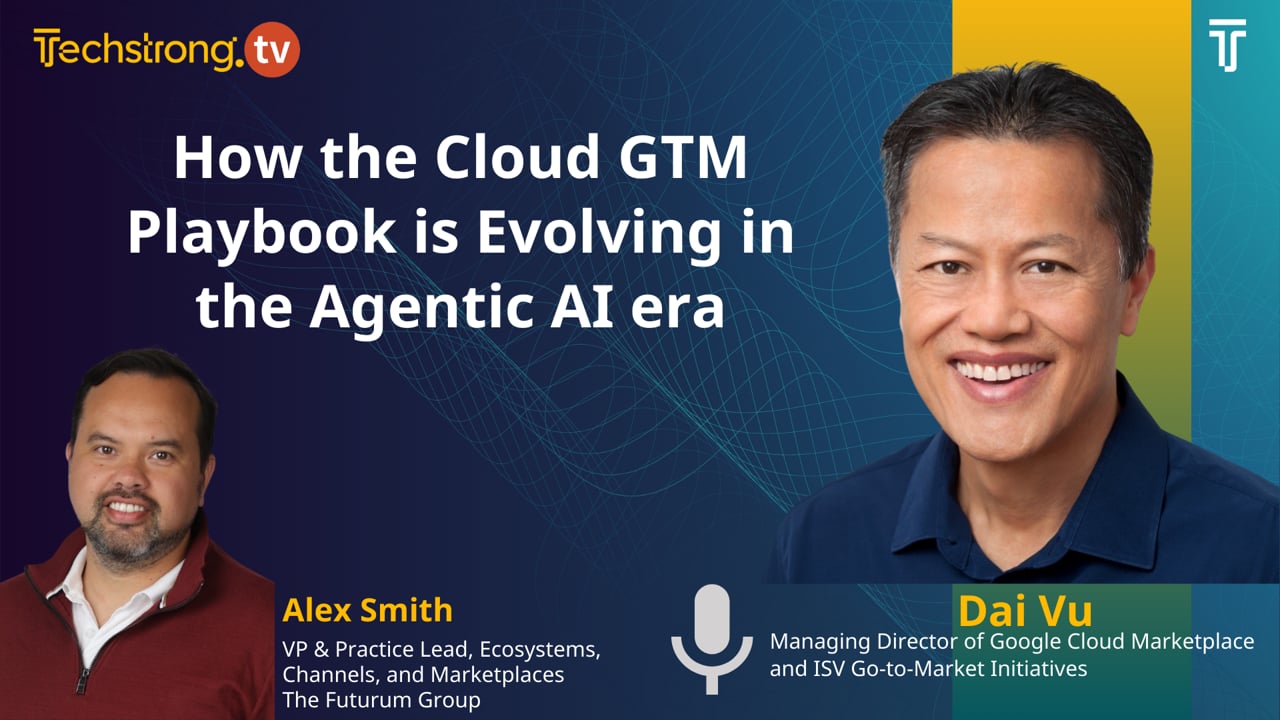 Techstrong.tv

TJ

How the Cloud GTM Playbook is Evolving in the Agentic AI era

Alex Smith
VP & Practice Lead, Ecosystems, Channels, and Marketplaces
The Futurum Group

Dai Vu
Managing Director of Google Cloud Marketplace and ISV Go-to-Market Initiatives